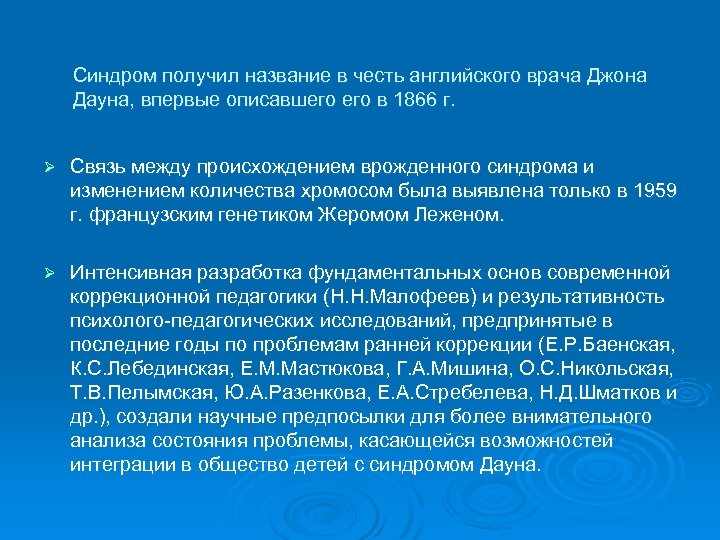 Синдром получил название в честь английского врача Джона Дауна, впервые описавшего его в 1866 г.

➢ Связь между происхождением врожденного синдрома и изменением количества хромосом была выявлена только в 1959 г. французским генетиком Жеромом Леженом.

➢ Интенсивная разработка фундаментальных основ современной коррекционной педагогики (Н.Н.Малофеев) и результативность психолого-педагогических исследований, предпринятые в последние годы по проблемам ранней коррекции (Е.Р.Баенская, К.С.Лебединская, Е.М.Мастюкова, Г.А.Мишина, О.С.Никольская, Т.В.Пелымская, Ю.А.Разенкова, Е.А.Стребелева, Н.Д.Шматков и др.), создали научные предпосылки для более внимательного анализа состояния проблемы, касающейся возможностей интеграции в общество детей с синдромом Дауна.